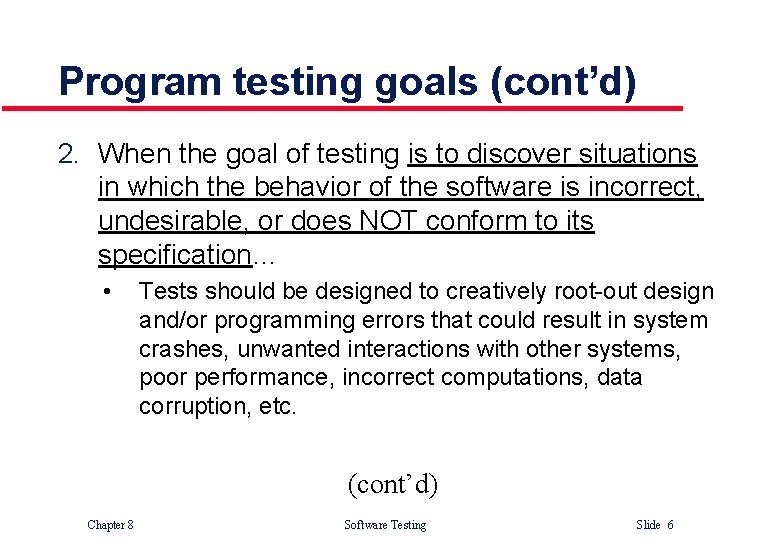 Program testing goals (cont'd)

2. When the goal of testing is to discover situations in which the behavior of the software is incorrect, undesirable, or does NOT conform to its specification…

• Tests should be designed to creatively root-out design and/or programming errors that could result in system crashes, unwanted interactions with other systems, poor performance, incorrect computations, data corruption, etc.

(cont'd)

Chapter 8

Software Testing

Slide 6